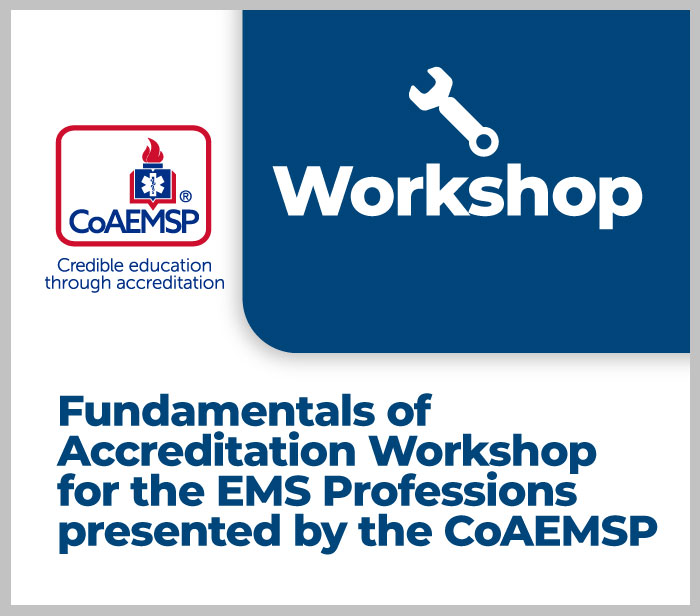 CoAEMSP®

Credible education through accreditation

Workshop

Fundamentals of Accreditation Workshop for the EMS Professions presented by the CoAEMSP